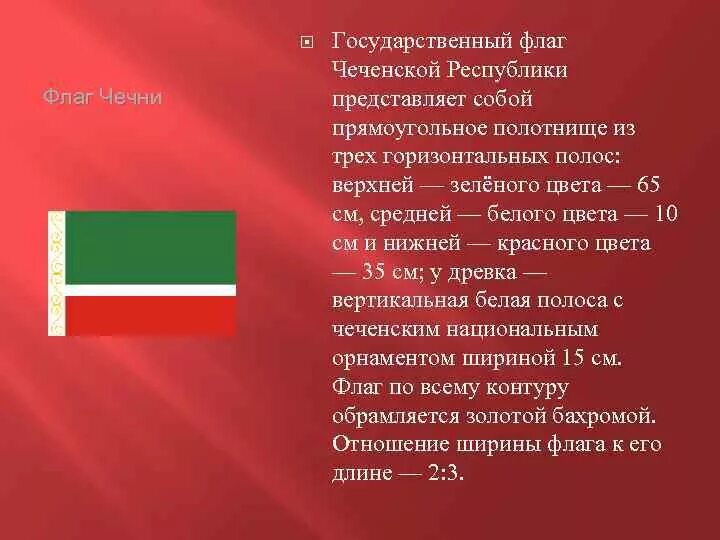 Флаг Чечни

Государственный флаг Чеченской Республики представляет собой прямоугольное полотнище из трех горизонтальных полос: верхней — зелёного цвета — 65 см, средней — белого цвета — 10 см и нижней — красного цвета — 35 см; у древка — вертикальная белая полоса с чеченским национальным орнаментом шириной 15 см. Флаг по всему контуру обрамляется золотой бахромой. Отношение ширины флага к его длине — 2:3.